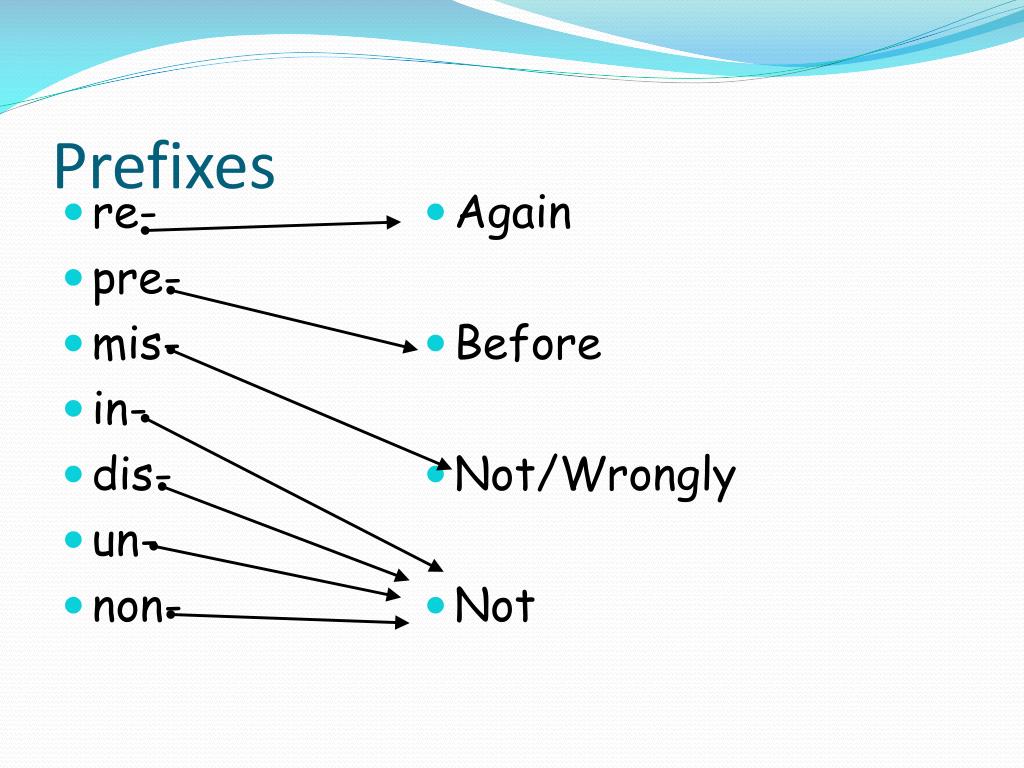 Prefixes

• re-
• pre-
• mis-
• in-
• dis-
• un-
• non-

• Again
• Before
• Not/Wrongly
• Not